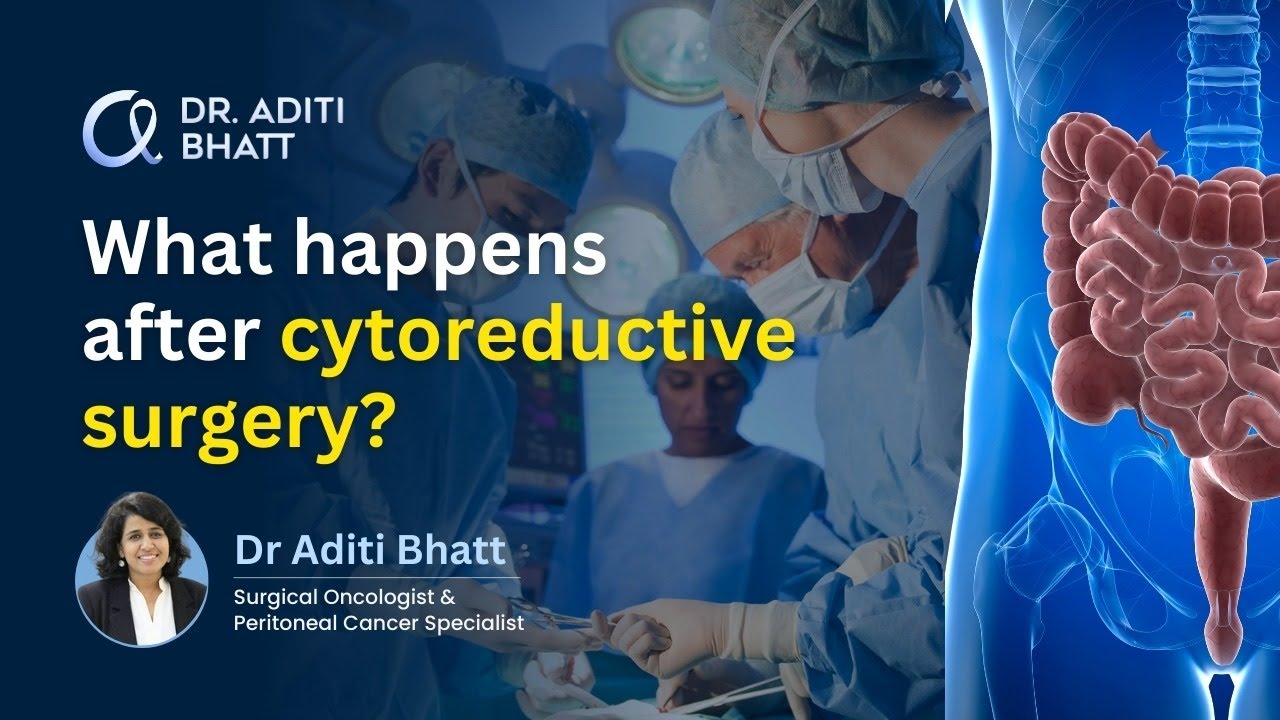 DR. ADITI BHATT

What happens after cytoreductive surgery?

Dr Aditi Bhatt

Surgical Oncologist & Peritoneal Cancer Specialist